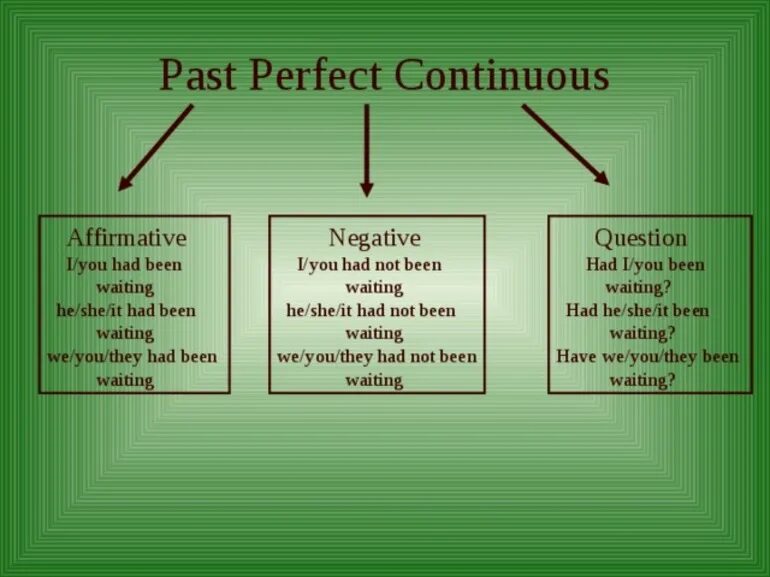 Past Perfect Continuous

Affirmative
I/you had been waiting
he/she/it had been waiting
we/you/they had been waiting

Negative
I/you had not been waiting
he/she/it had not been waiting
we/you/they had not been waiting

Question
Had I/you been waiting?
Had he/she/it been waiting?
Have we/you/they been waiting?